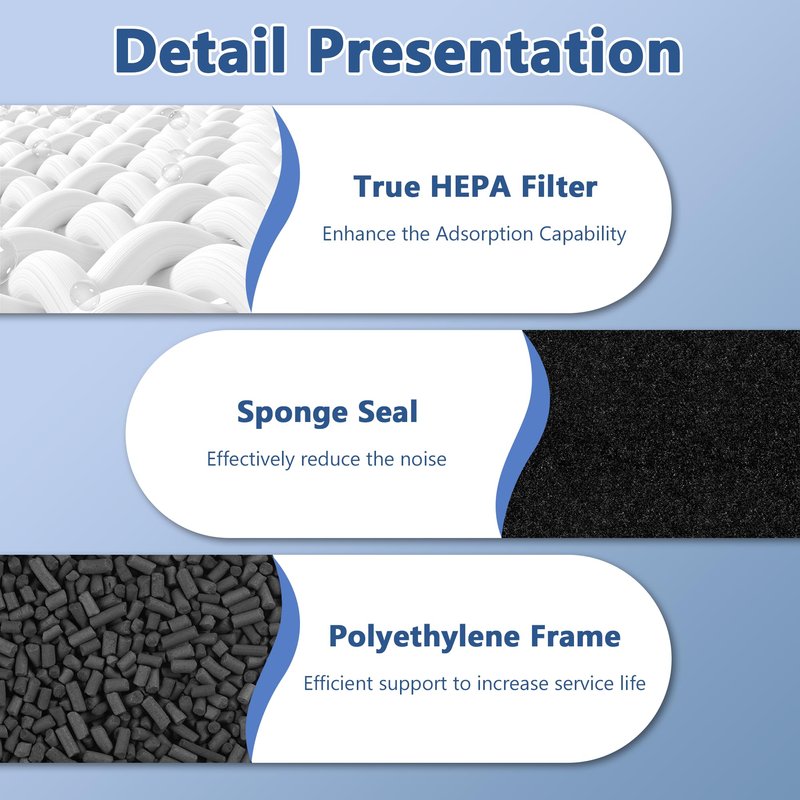 Detail Presentation

True HEPA Filter

Enhance the Adsorption Capability

Sponge Seal

Effectively reduce the noise

Polyethylene Frame

Efficient support to increase service life